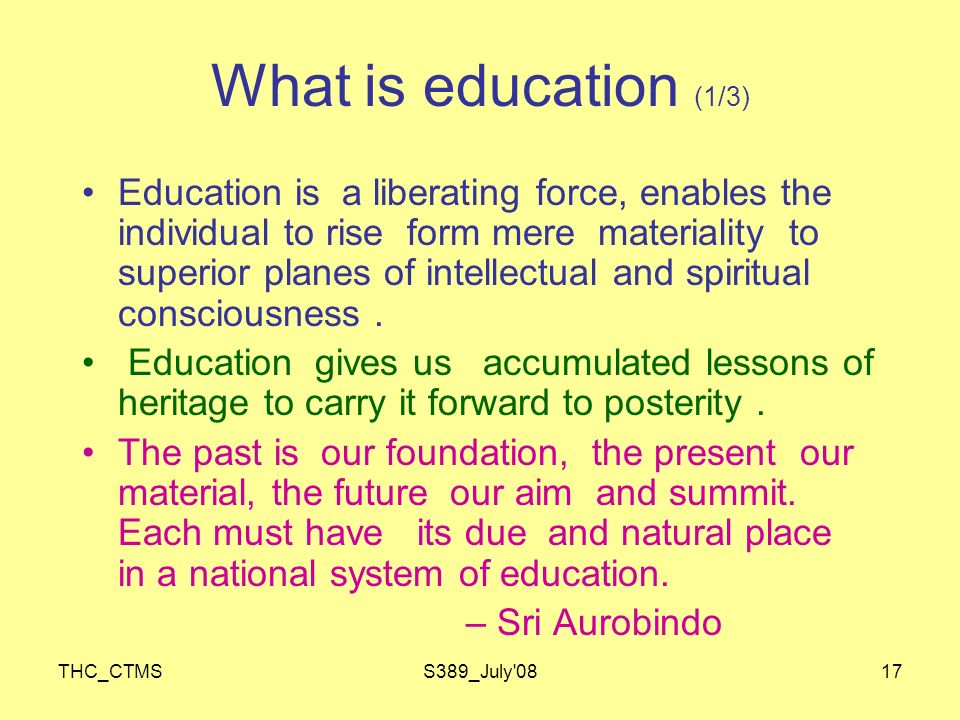 What is education (1/3)

• Education is a liberating force, enables the individual to rise form mere materiality to superior planes of intellectual and spiritual consciousness .

• Education gives us accumulated lessons of heritage to carry it forward to posterity .

• The past is our foundation, the present our material, the future our aim and summit. Each must have its due and natural place in a national system of education.

– Sri Aurobindo

THC_CTMS S389_July'08 17